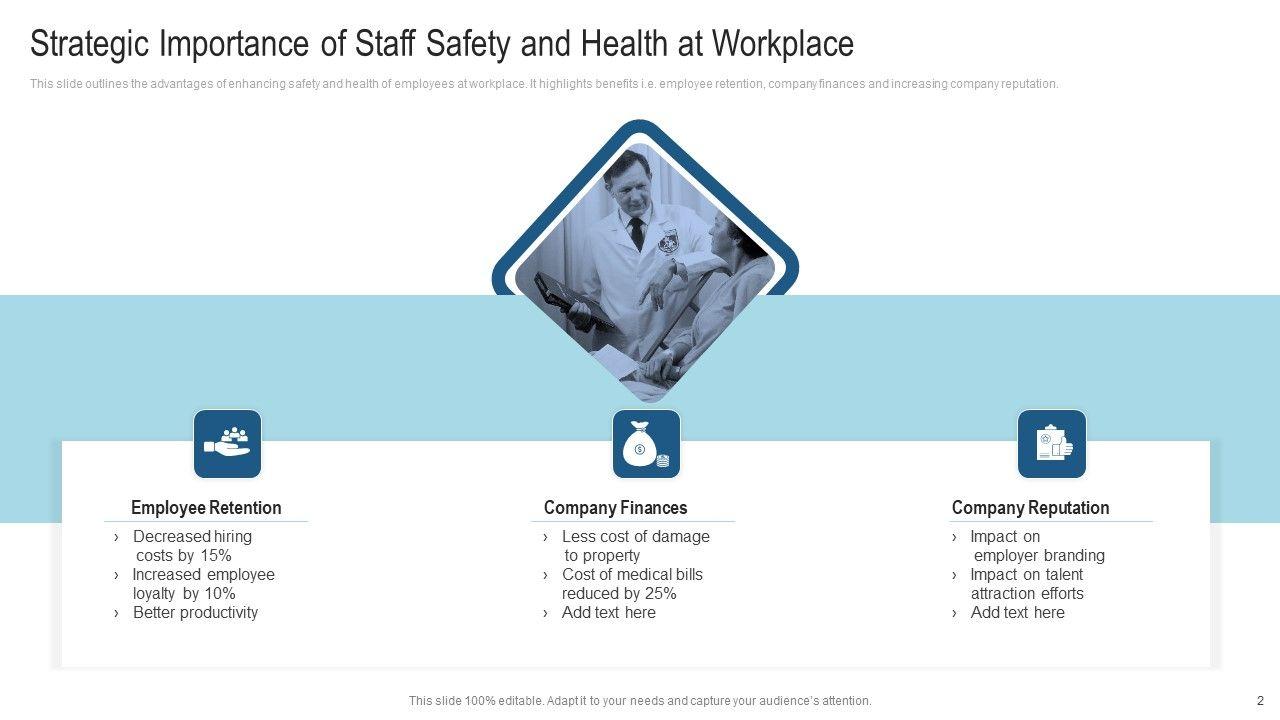 Strategic Importance of Staff Safety and Health at Workplace

This slide outlines the advantages of enhancing safety and health of employees at workplace. It highlights benefits i.e. employee retention, company finances and increasing company reputation.

Employee Retention

› Decreased hiring costs by 15%
› Increased employee loyalty by 10%
› Better productivity

Company Finances

› Less cost of damage to property
› Cost of medical bills reduced by 25%
› Add text here

Company Reputation

› Impact on employer branding
› Impact on talent attraction efforts
› Add text here

This slide 100% editable. Adapt it to your needs and capture your audience's attention.

2